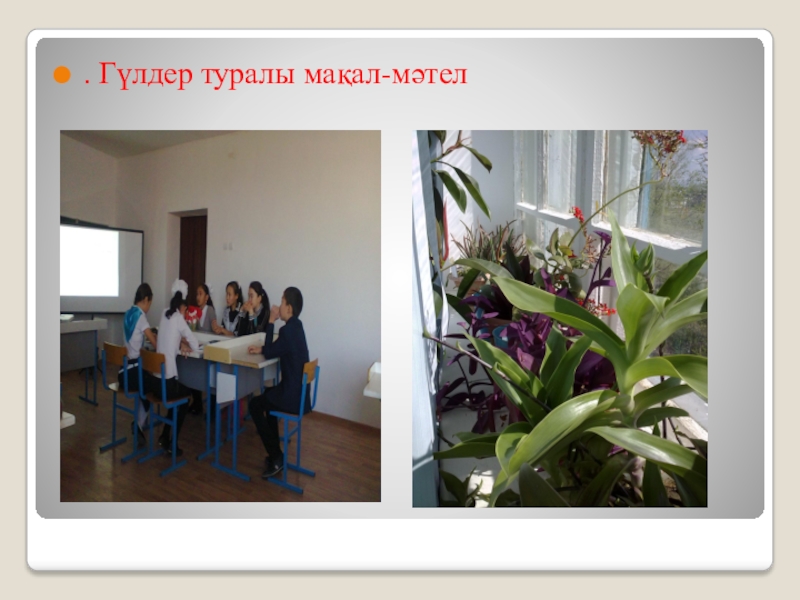 . Гүлдер туралы мақал-мәтел